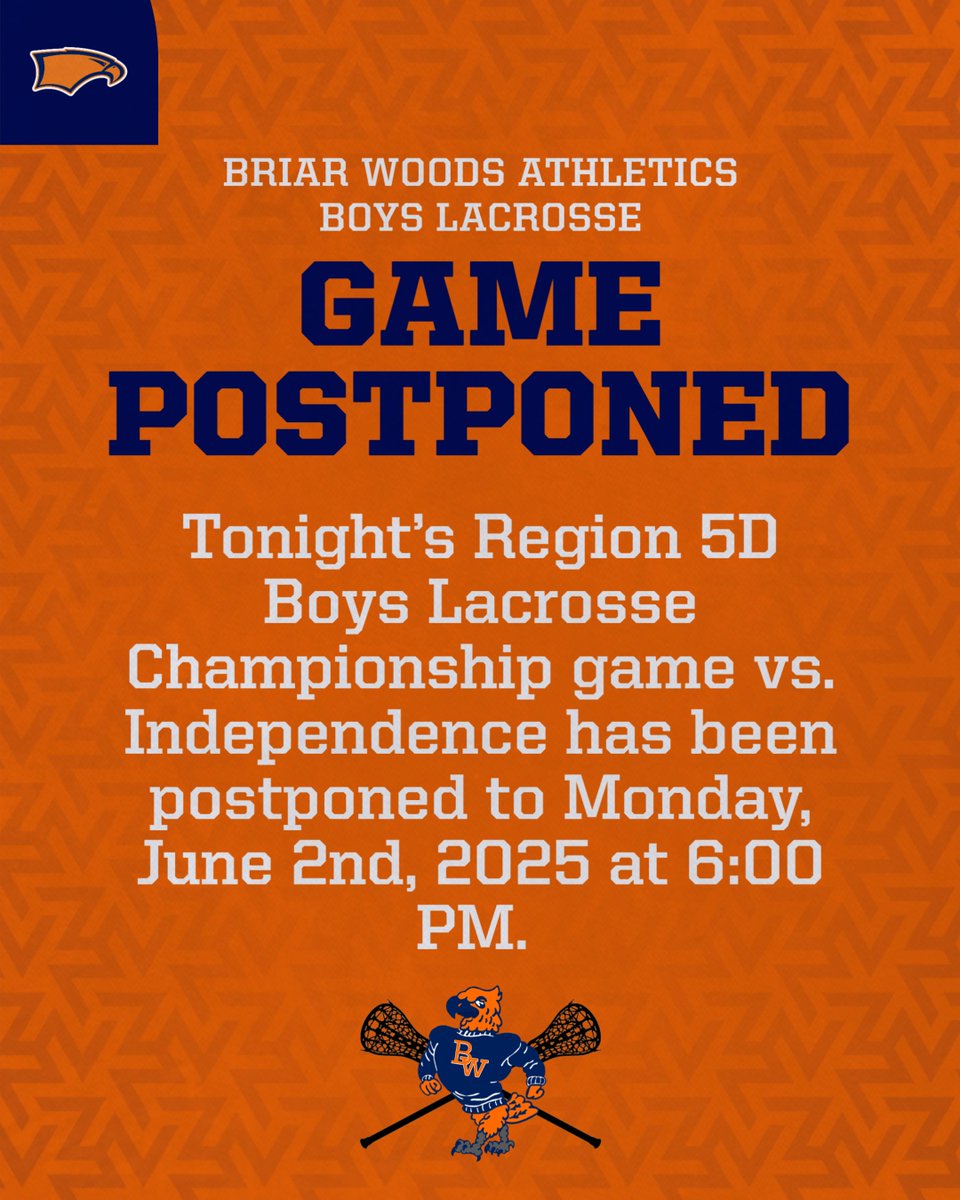 BRIAR WOODS ATHLETICS
BOYS LACROSSE

GAME POSTPONED

Tonight's Region 5D Boys Lacrosse Championship game vs. Independence has been postponed to Monday, June 2nd, 2025 at 6:00 PM.

BW